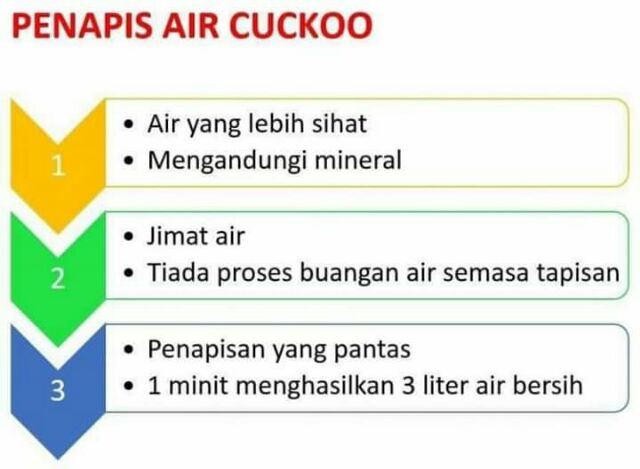 PENAPIS AIR CUCKOO

1
• Air yang lebih sihat
• Mengandungi mineral

2
• Jimat air
• Tiada proses buangan air semasa tapisan

3
• Penapisan yang pantas
• 1 minit menghasilkan 3 liter air bersih